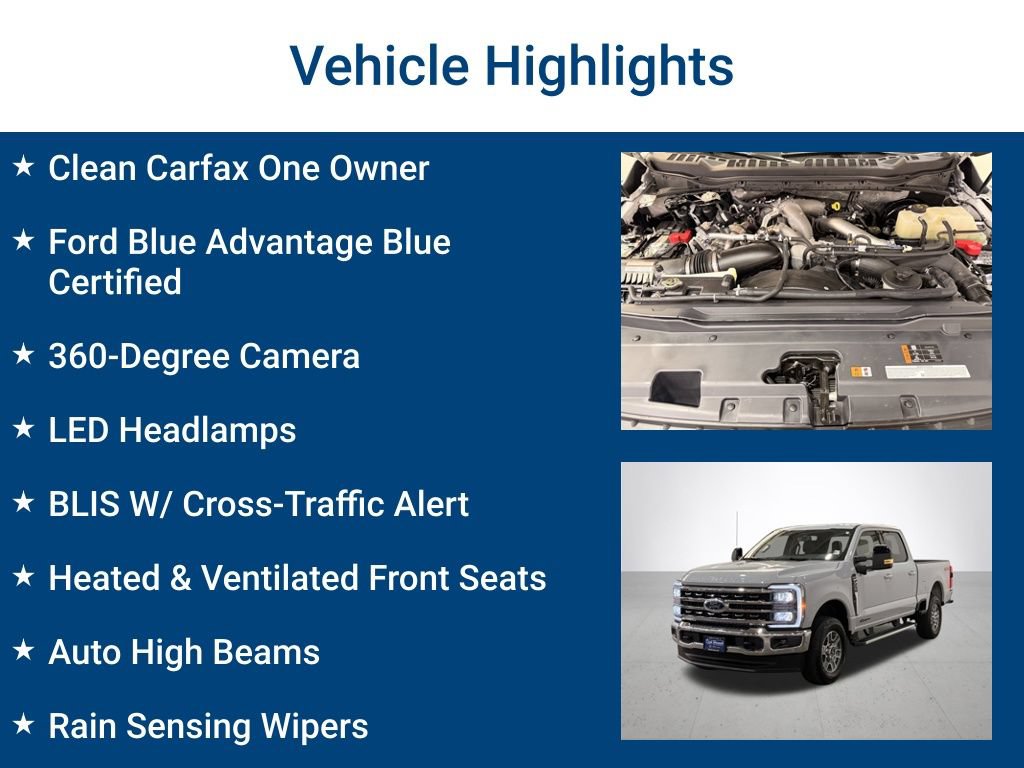 Vehicle Highlights

★ Clean Carfax One Owner

★ Ford Blue Advantage Blue Certified

★ 360-Degree Camera

★ LED Headlamps

★ BLIS W/ Cross-Traffic Alert

★ Heated & Ventilated Front Seats

★ Auto High Beams

★ Rain Sensing Wipers